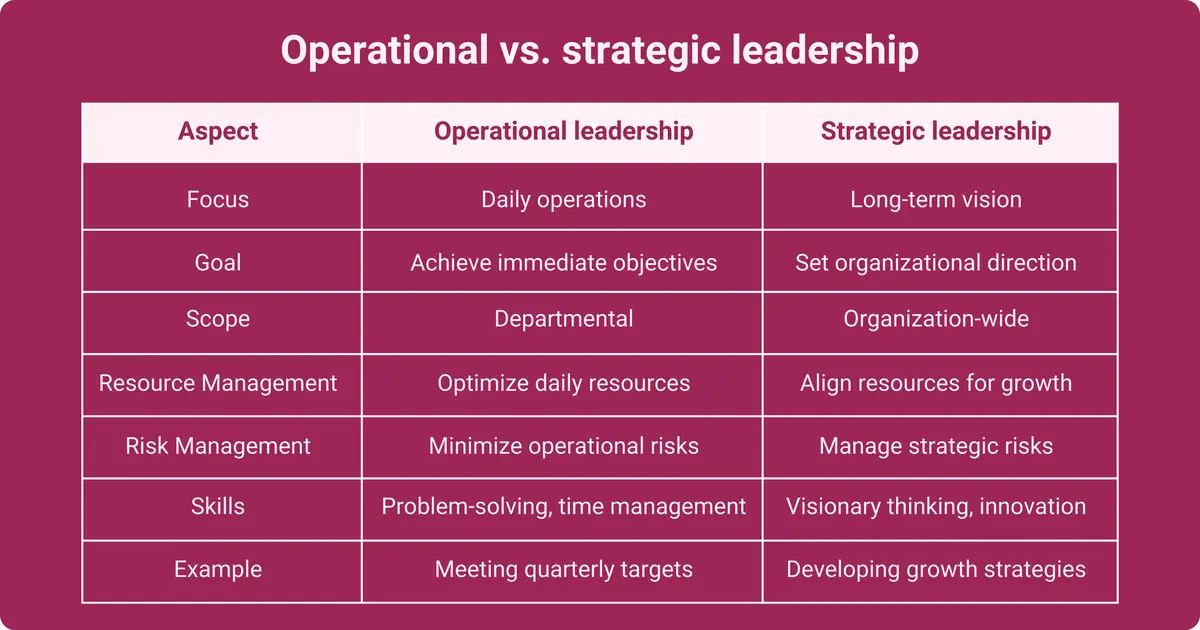 Operational vs. strategic leadership

| Aspect | Operational leadership | Strategic leadership |
|---|---|---|
| Focus | Daily operations | Long-term vision |
| Goal | Achieve immediate objectives | Set organizational direction |
| Scope | Departmental | Organization-wide |
| Resource Management | Optimize daily resources | Align resources for growth |
| Risk Management | Minimize operational risks | Manage strategic risks |
| Skills | Problem-solving, time management | Visionary thinking, innovation |
| Example | Meeting quarterly targets | Developing growth strategies |